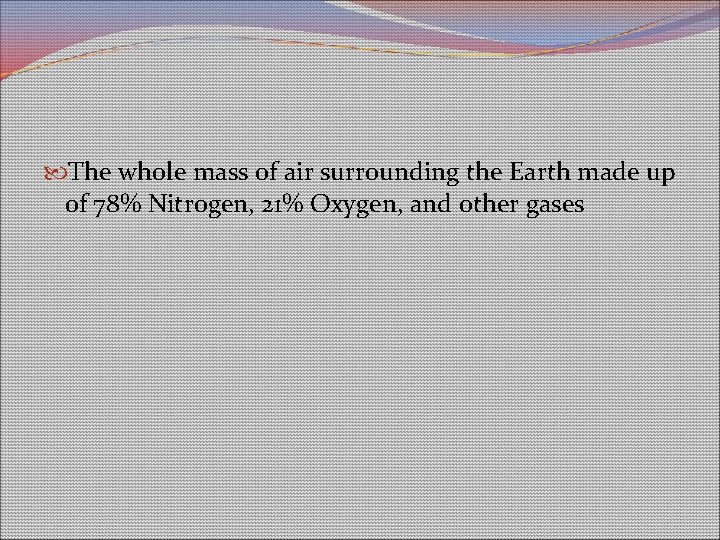 The whole mass of air surrounding the Earth made up of 78% Nitrogen, 21% Oxygen, and other gases